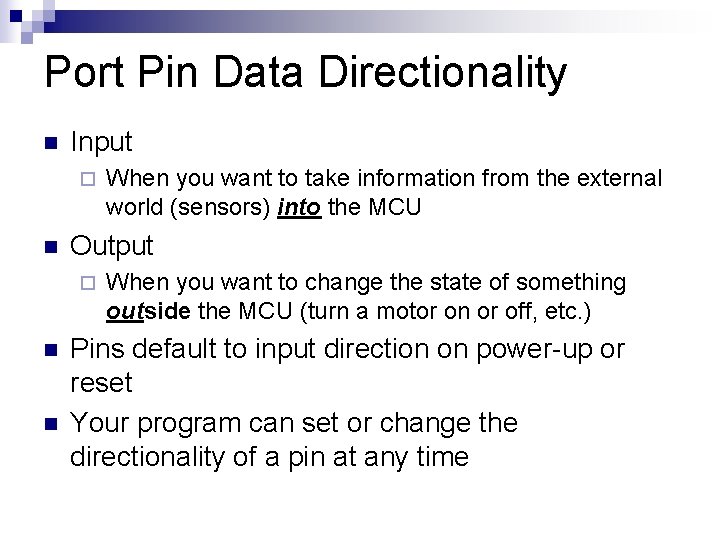 Port Pin Data Directionality

Input

When you want to take information from the external world (sensors) into the MCU

Output

When you want to change the state of something outside the MCU (turn a motor on or off, etc.)

Pins default to input direction on power-up or reset

Your program can set or change the directionality of a pin at any time